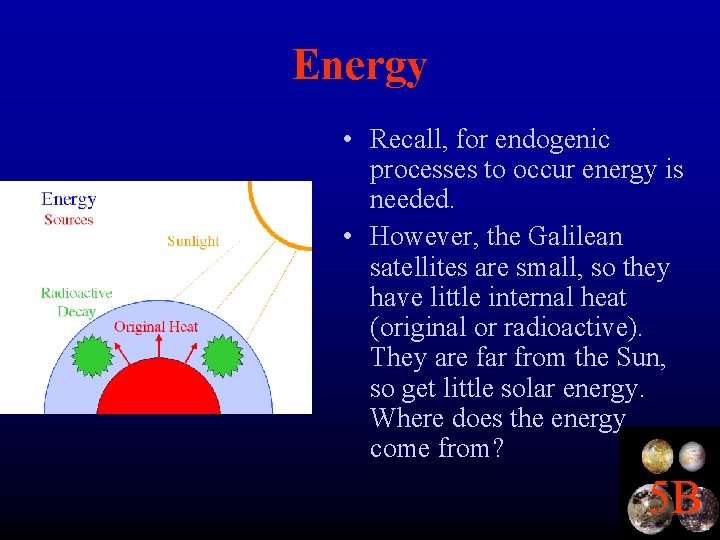 Energy

Energy
Sources

Sunlight

Radioactive
Decay

Original Heat

• Recall, for endogenic processes to occur energy is needed.

• However, the Galilean satellites are small, so they have little internal heat (original or radioactive). They are far from the Sun, so get little solar energy. Where does the energy come from?

5B